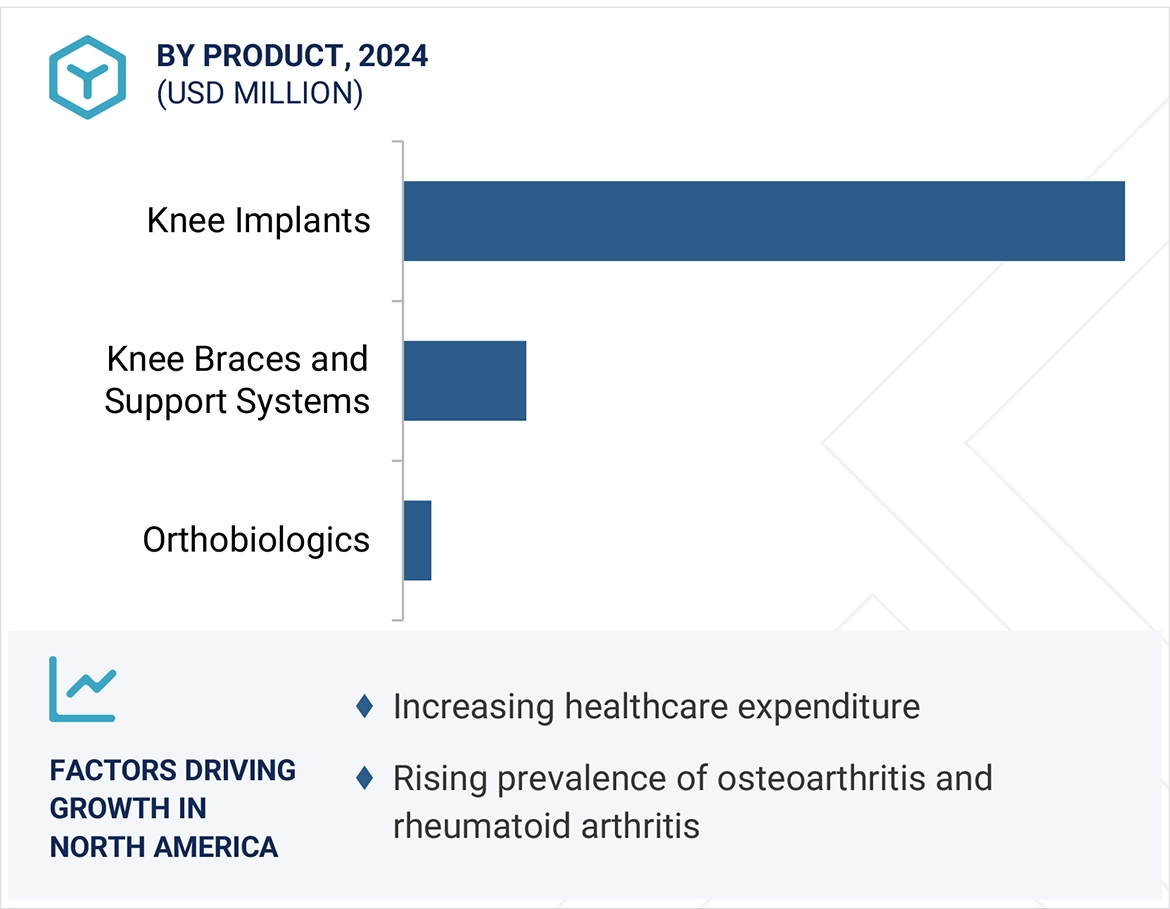 BY PRODUCT, 2024
(USD MILLION)

Knee Implants

Knee Braces and Support Systems

Orthobiologics

FACTORS DRIVING GROWTH IN NORTH AMERICA

♦ Increasing healthcare expenditure

♦ Rising prevalence of osteoarthritis and rheumatoid arthritis